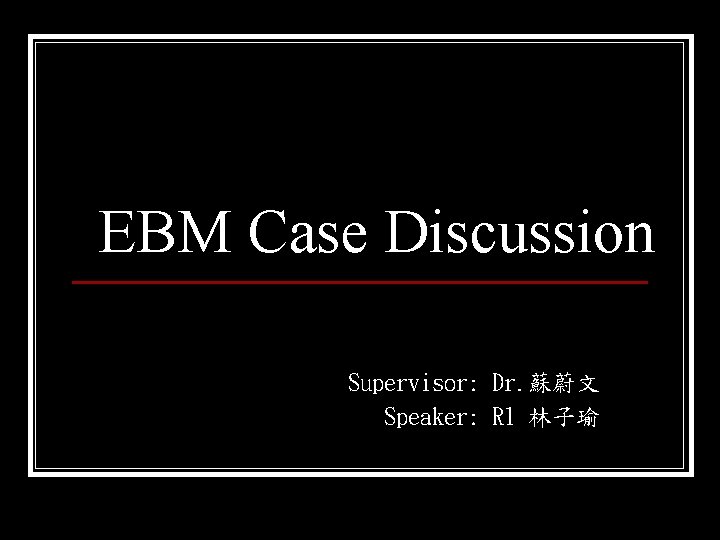 EBM Case Discussion

Supervisor: Dr.蘇蔚文
Speaker: R1 林子瑜